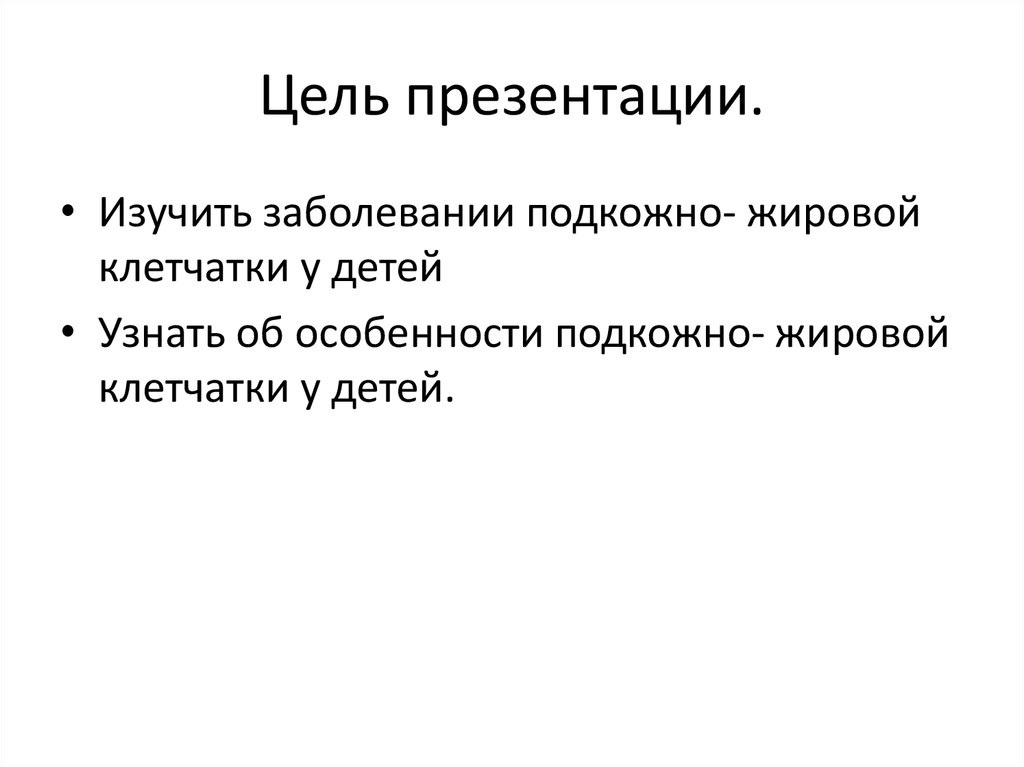 Цель презентации.

• Изучить заболевании подкожно- жировой клетчатки у детей
• Узнать об особенности подкожно- жировой клетчатки у детей.